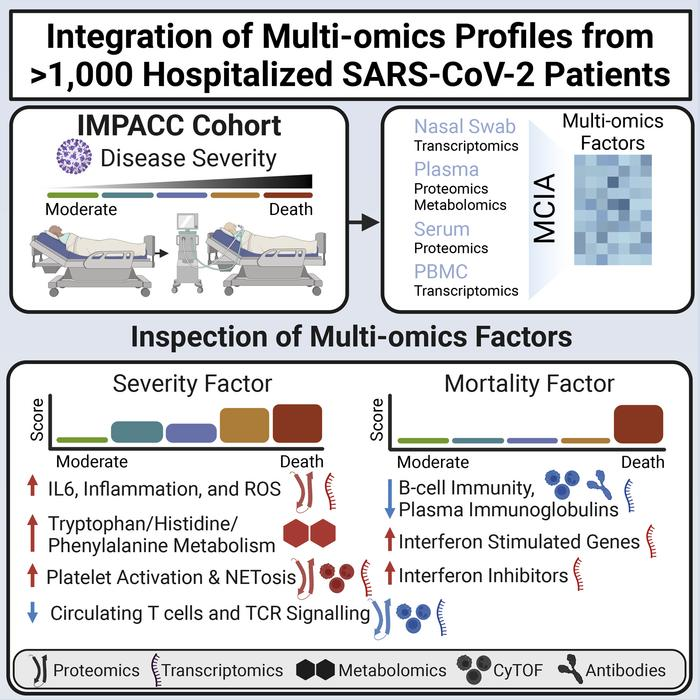 Integration of Multi-omics Profiles from >1,000 Hospitalized SARS-CoV-2 Patients

IMPACC Cohort

Disease Severity

Moderate

Death

Nasal Swab
Transcriptomics

Plasma
Proteomics
Metabolomics

Serum
Proteomics

PBMC
Transcriptomics

MCIA

Multi-omics Factors

Inspection of Multi-omics Factors

Severity Factor

Score

Moderate

Death

IL6, Inflammation, and ROS

Tryptophan/Histidine/ Phenylalanine Metabolism

Platelet Activation & NETosis

Circulating T cells and TCR Signalling

Mortality Factor

Score

Moderate

Death

B-cell Immunity, Plasma Immunoglobulins

Interferon Stimulated Genes

Interferon Inhibitors

Proteomics Transcriptomics Metabolomics CyTOF Antibodies